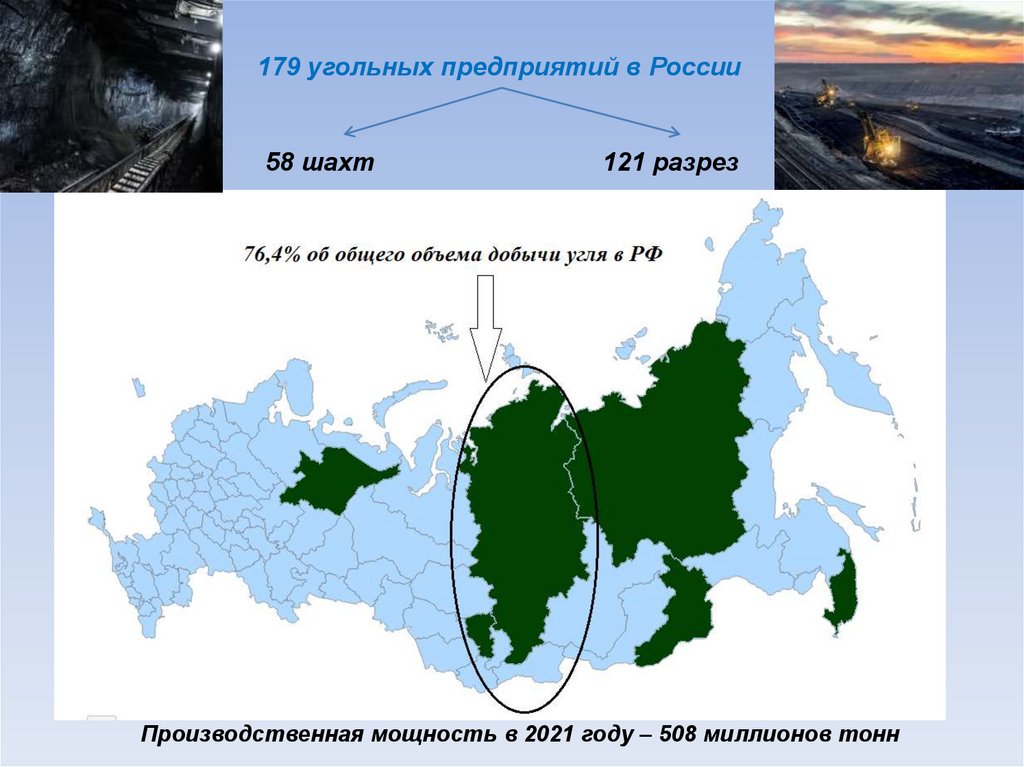 179 угольных предприятий в России

58 шахт

121 разрез

76,4% об общего объема добычи угля в РФ

Производственная мощность в 2021 году – 508 миллионов тонн